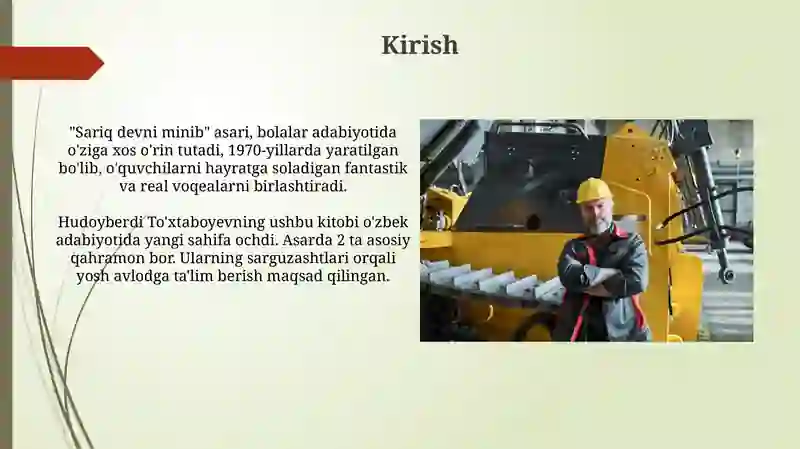 Kirish

"Sariq devni minib" asari, bolalar adabiyotida o'ziga xos o'rin tutadi, 1970-yillarda yaratilgan bo'lib, o'quvchilarni hayratga soladigan fantastik va real voqealarni birlashtiradi.

Hudoyberdi To'xtaboyevning ushbu kitobi o'zbek adabiyotida yangi sahifa ochdi. Asarda 2 ta asosiy qahramon bor. Ularning sarguzashtlari orqali yosh avlodga ta'lim berish maqsad qilingan.